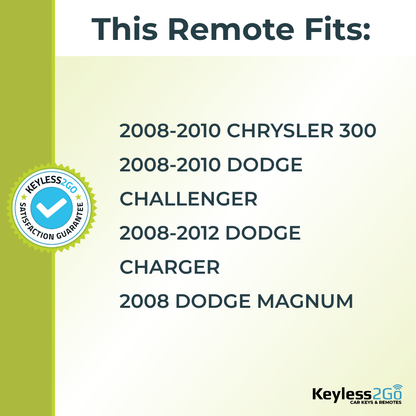 This Remote Fits:

KEYLESS2GO
SATISFACTION GUARANTEE

2008-2010 CHRYSLER 300
2008-2010 DODGE CHALLENGER
2008-2012 DODGE CHARGER
2008 DODGE MAGNUM

Keyless2Go
CAR KEYS & REMOTES